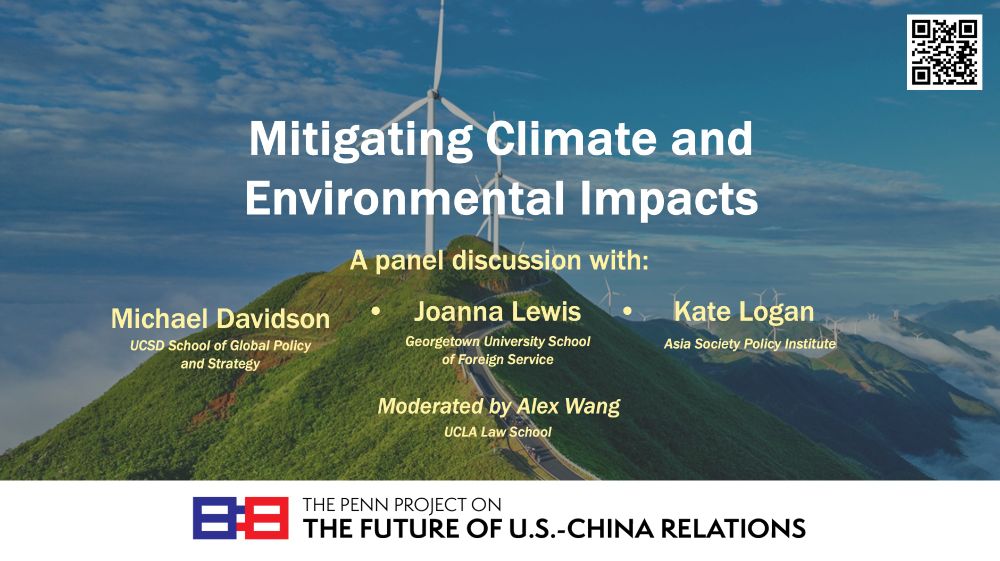 Mitigating Climate and Environmental Impacts

A panel discussion with:

Michael Davidson
UCSD School of Global Policy and Strategy

•

Joanna Lewis
Georgetown University School of Foreign Service

•

Kate Logan
Asia Society Policy Institute

Moderated by Alex Wang
UCLA Law School

THE PENN PROJECT ON
THE FUTURE OF U.S.-CHINA RELATIONS